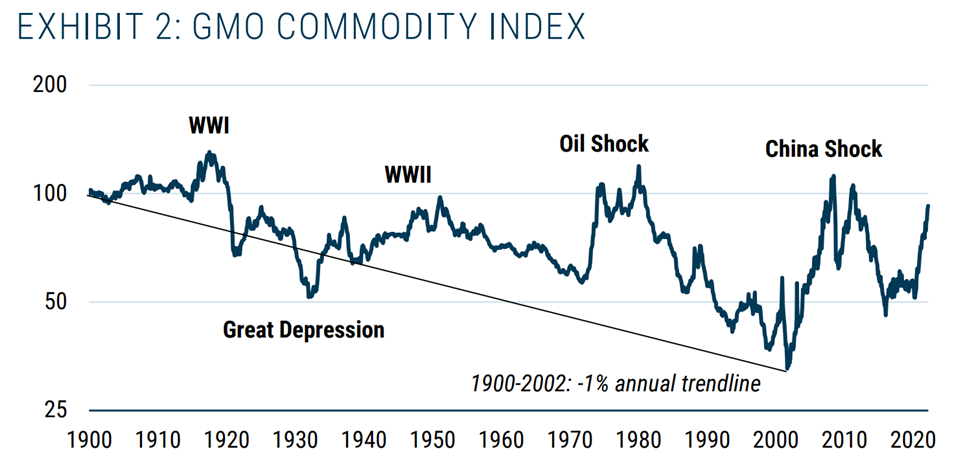 EXHIBIT 2: GMO COMMODITY INDEX

200
100
50
25

WWI
WWII
Oil Shock
China Shock
Great Depression
1900-2002: -1% annual trendline

1900 1910 1920 1930 1940 1950 1960 1970 1980 1990 2000 2010 2020